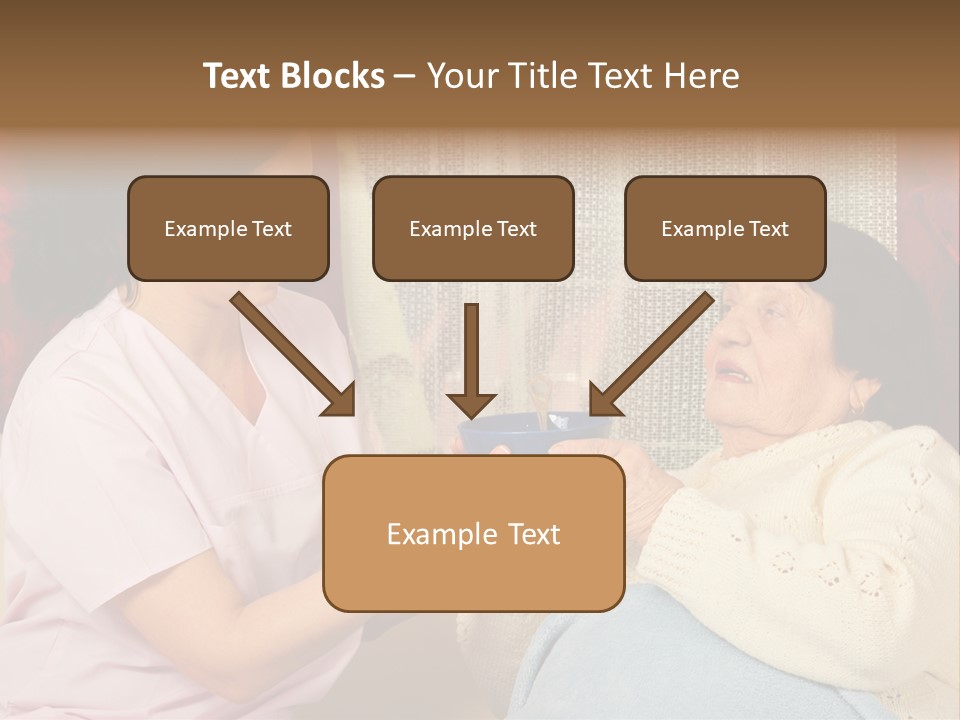 Text Blocks – Your Title Text Here

Example Text

Example Text

Example Text

Example Text